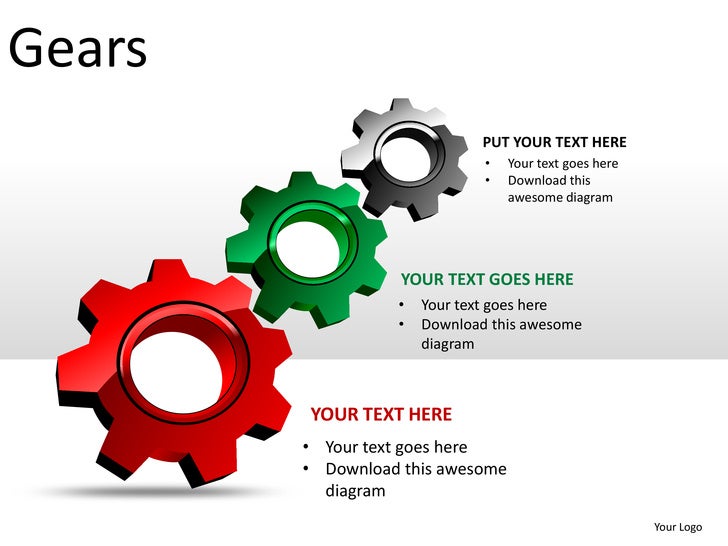 Gears

PUT YOUR TEXT HERE
• Your text goes here
• Download this awesome diagram

YOUR TEXT GOES HERE
• Your text goes here
• Download this awesome diagram

YOUR TEXT HERE
• Your text goes here
• Download this awesome diagram

Your Logo